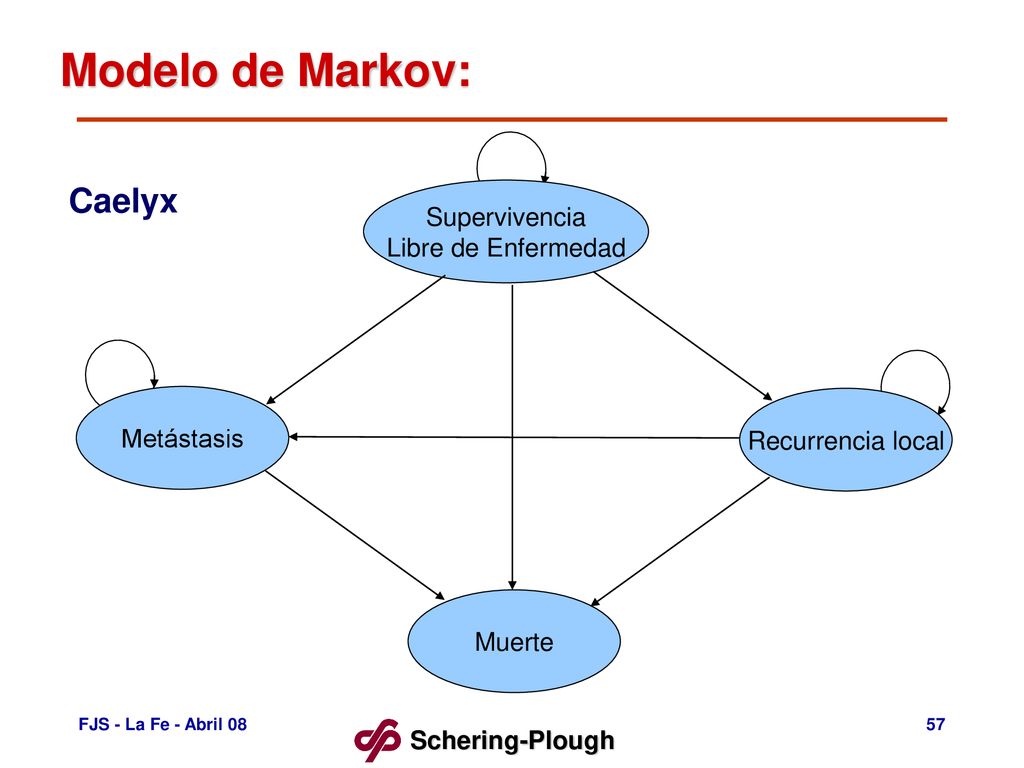 Modelo de Markov:

Caelyx

Supervivencia
Libre de Enfermedad

Metástasis

Recurrencia local

Muerte

FJS - La Fe - Abril 08

Schering-Plough

57